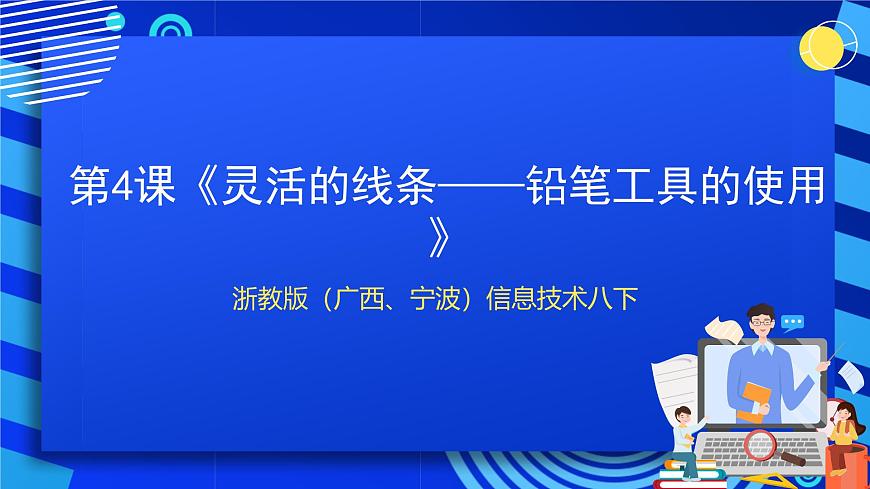 第4课《灵活的线条——铅笔工具的使用》

浙教版（广西、宁波）信息技术八下